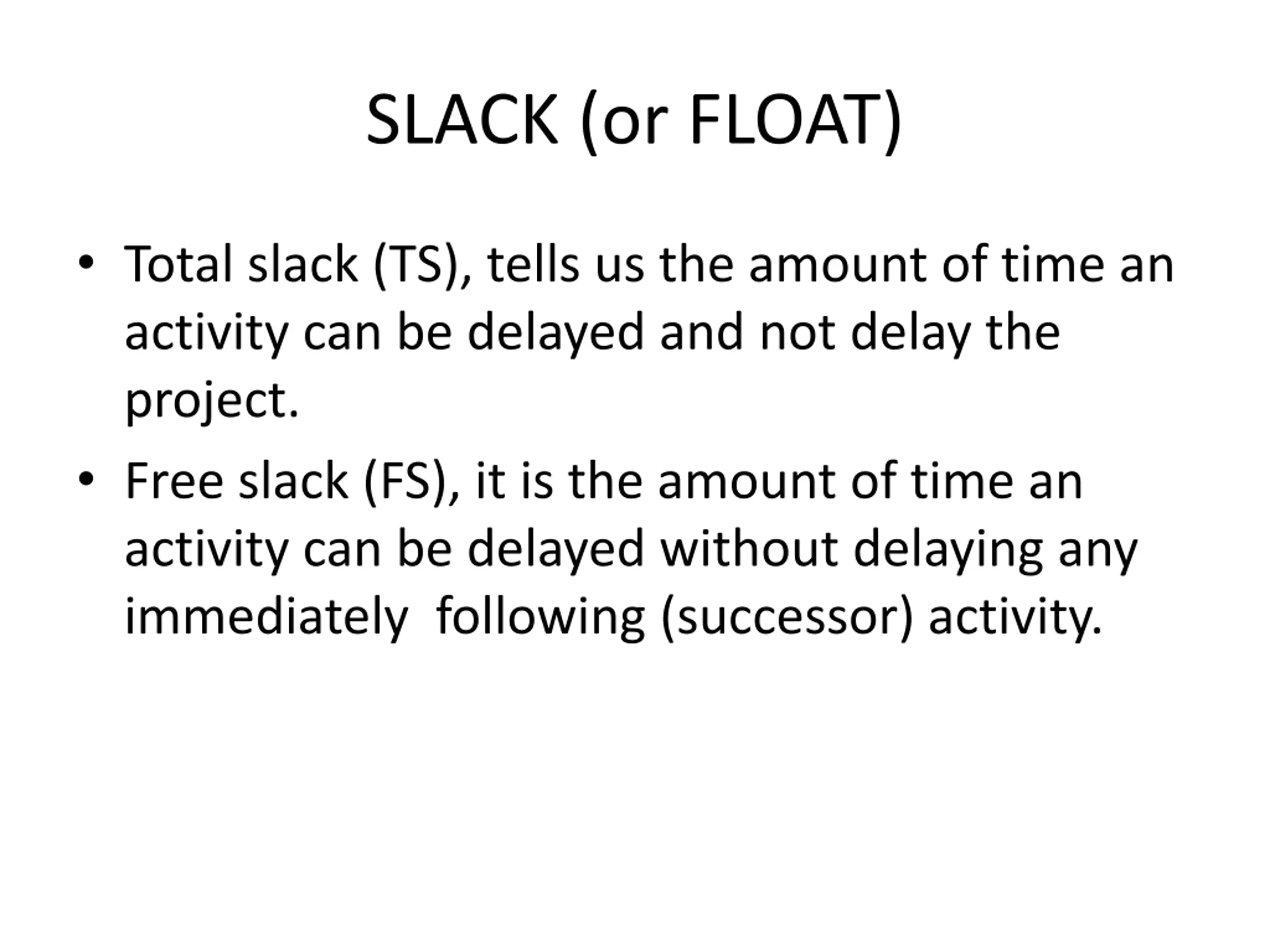 SLACK (or FLOAT)

• Total slack (TS), tells us the amount of time an activity can be delayed and not delay the project.

• Free slack (FS), it is the amount of time an activity can be delayed without delaying any immediately following (successor) activity.